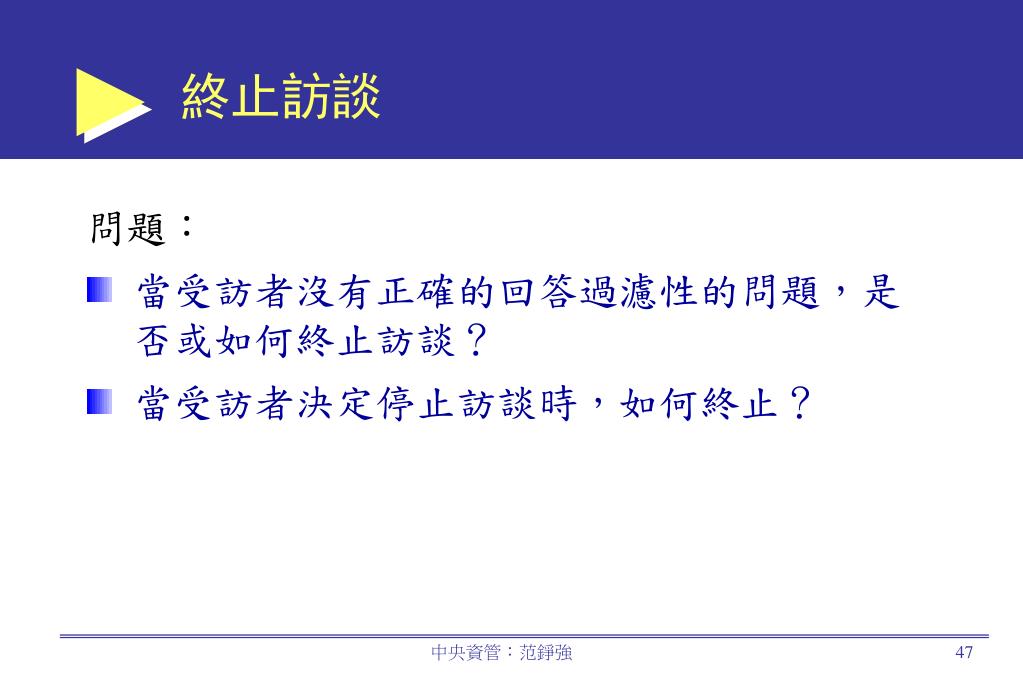 終止訪談

問題：

當受訪者沒有正確的回答過濾性的問題，是否或如何終止訪談？

當受訪者決定停止訪談時，如何終止？

中央資管：范錚強

47